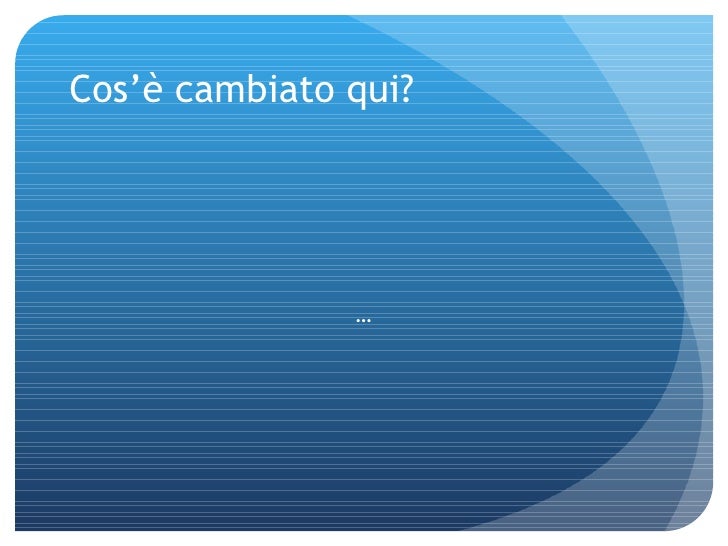 Cos’è cambiato qui?

…